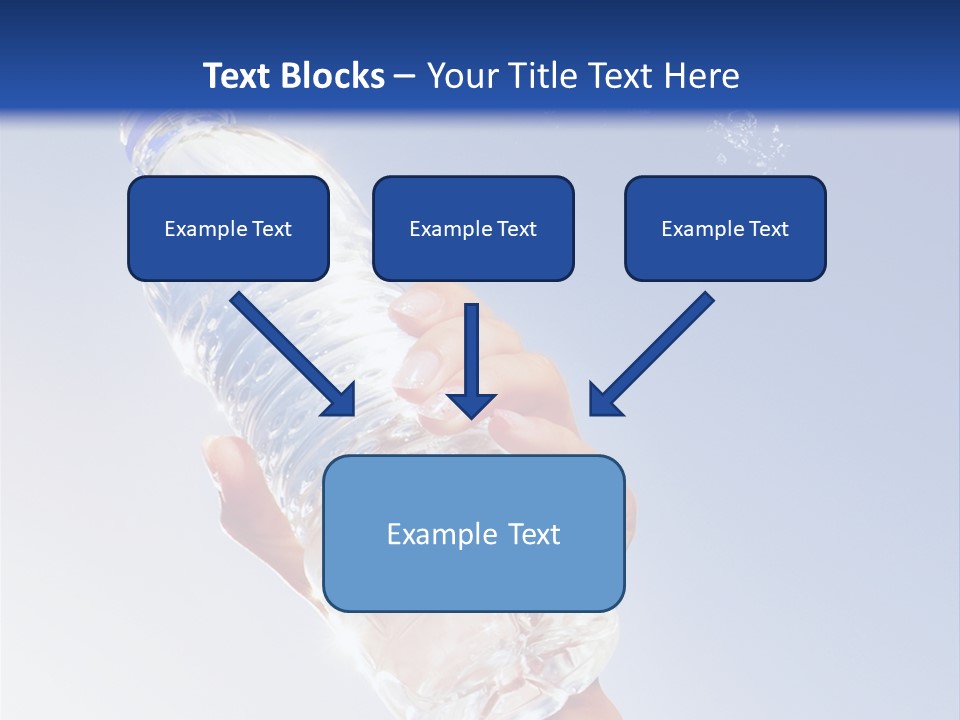 Text Blocks – Your Title Text Here

Example Text

Example Text

Example Text

Example Text